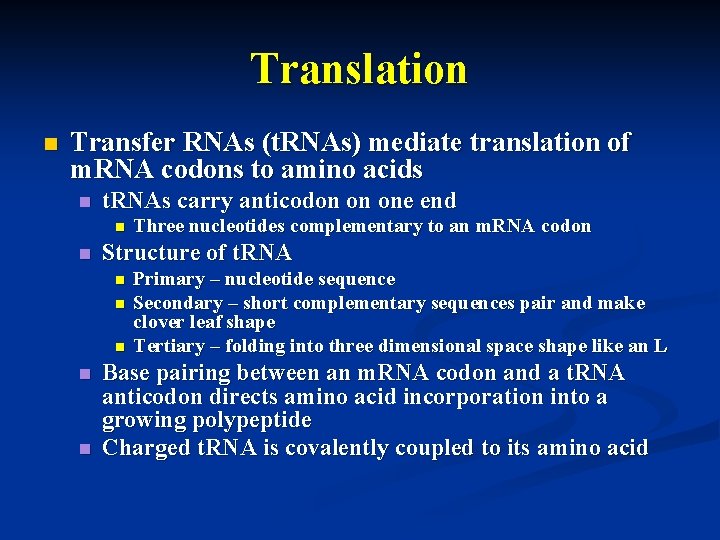 Translation

Transfer RNAs (tRNAs) mediate translation of mRNA codons to amino acids

tRNAs carry anticodon on one end

Three nucleotides complementary to an mRNA codon

Structure of tRNA

Primary – nucleotide sequence

Secondary – short complementary sequences pair and make clover leaf shape

Tertiary – folding into three dimensional space shape like an L

Base pairing between an mRNA codon and a tRNA anticodon directs amino acid incorporation into a growing polypeptide

Charged tRNA is covalently coupled to its amino acid